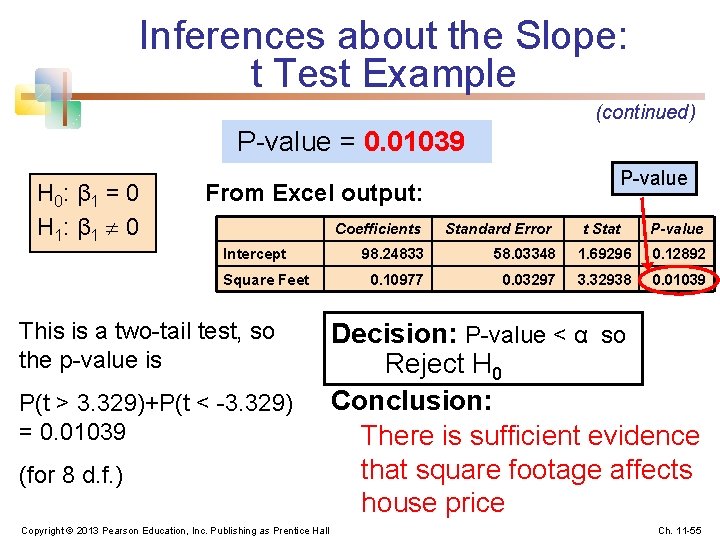 Inferences about the Slope: t Test Example

(continued)

P-value = 0.01039

$H_0$: $\beta_1 = 0$
$H_1$: $\beta_1 \neq 0$

From Excel output:

P-value

| | Coefficients | Standard Error | t Stat | P-value |
|---|---|---|---|---|
| Intercept | 98.24833 | 58.03348 | 1.69296 | 0.12892 |
| Square Feet | 0.10977 | 0.03297 | 3.32938 | 0.01039 |

This is a two-tail test, so the p-value is

P(t > 3.329)+P(t < -3.329) = 0.01039

(for 8 d.f.)

Decision: P-value < α so Reject $H_0$

Conclusion:

There is sufficient evidence that square footage affects house price

Copyright © 2013 Pearson Education, Inc. Publishing as Prentice Hall

Ch. 11-55